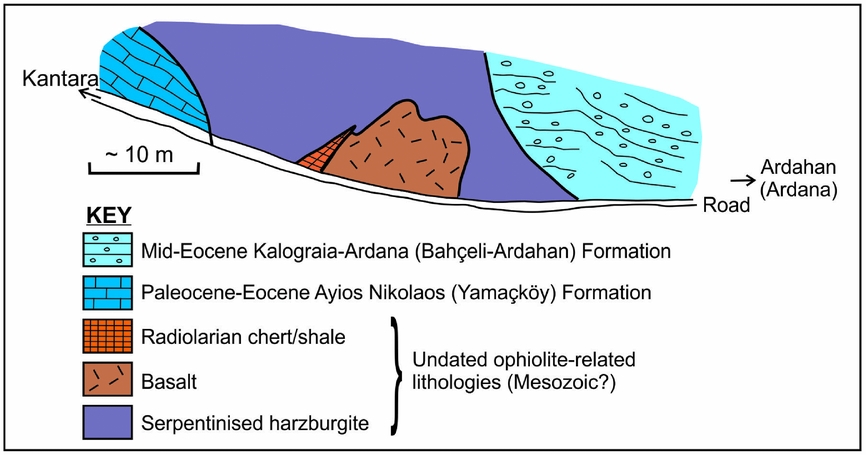 Kantara

~ 10 m

Ardahan (Ardana)

Road

KEY

Mid-Eocene Kalograia-Ardana (Bahçeli-Ardahan) Formation

Paleocene-Eocene Ayios Nikolaos (Yamaçköy) Formation

Radiolarian chert/shale

Basalt

Serpentinised harzburgite

Undated ophiolite-related lithologies (Mesozoic?)